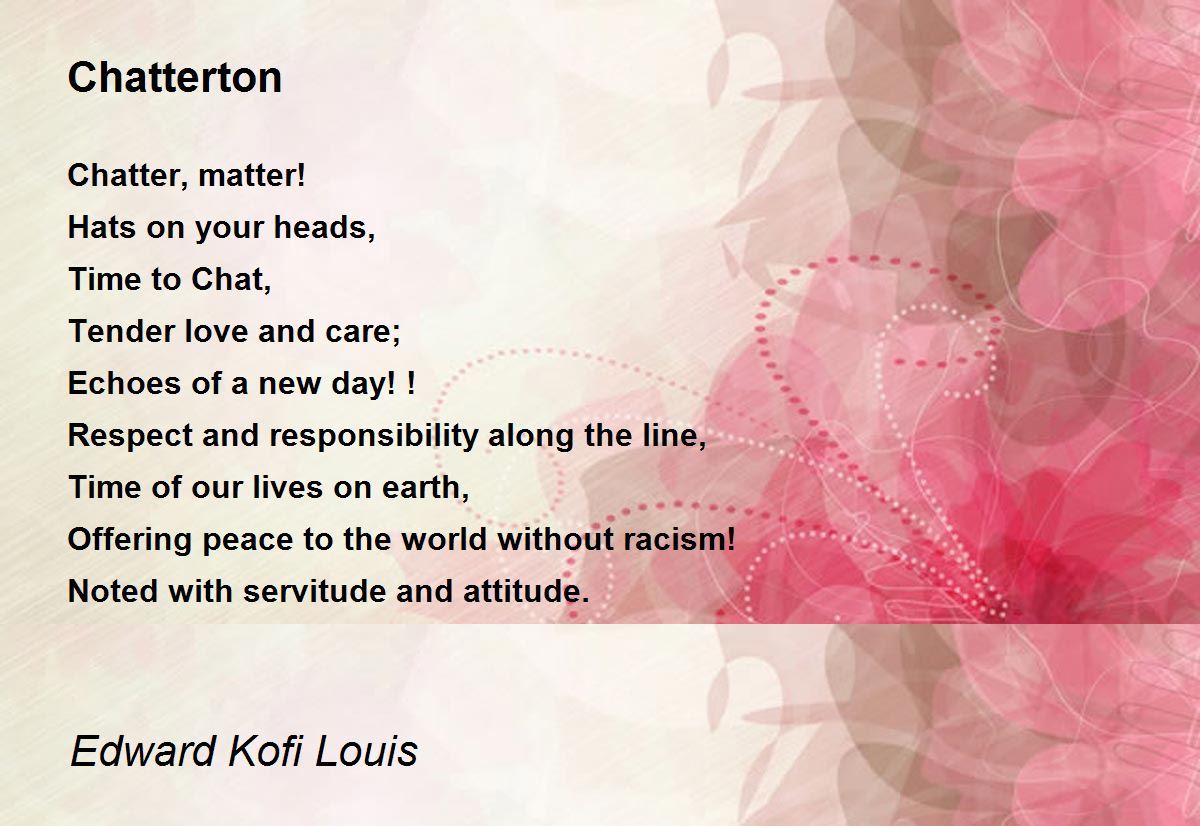 Chatterton

Chatter, matter!
Hats on your heads,
Time to Chat,
Tender love and care;
Echoes of a new day! !
Respect and responsibility along the line,
Time of our lives on earth,
Offering peace to the world without racism!
Noted with servitude and attitude.

Edward Kofi Louis